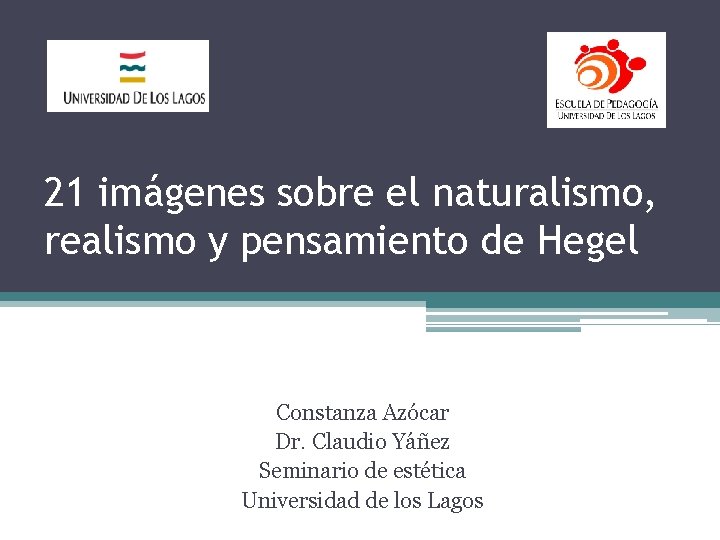 UNIVERSIDAD DE LOS LAGOS

ESCUELA DE PEDAGOGÍA
UNIVERSIDAD DE LOS LAGOS

21 imágenes sobre el naturalismo, realismo y pensamiento de Hegel

Constanza Azócar
Dr. Claudio Yáñez
Seminario de estética
Universidad de los Lagos